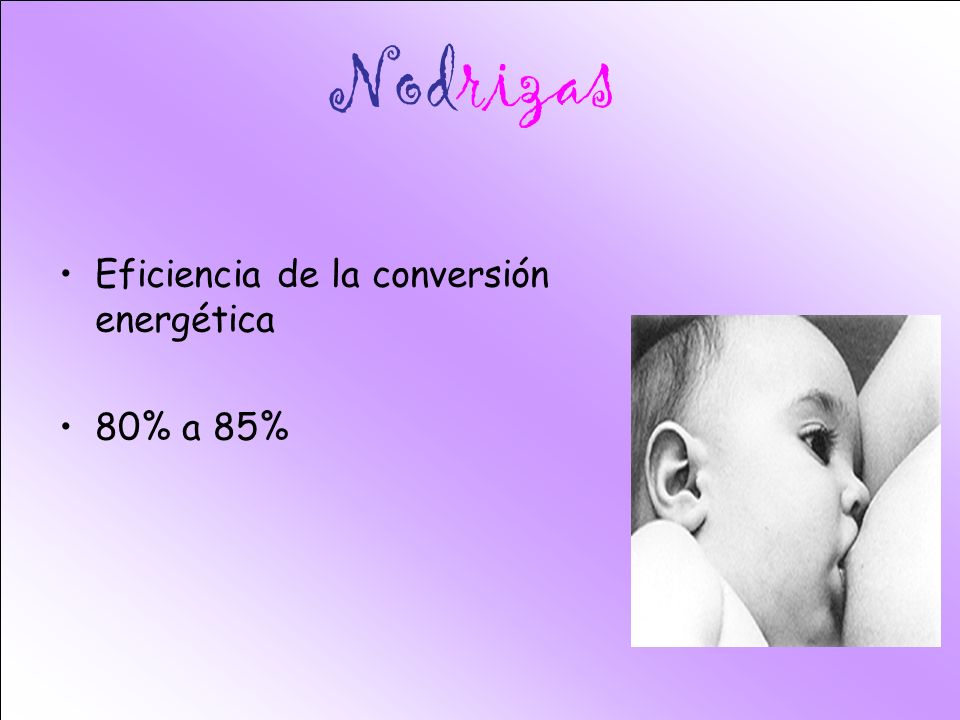 Nodrizas

• Eficiencia de la conversión energética

• 80% a 85%